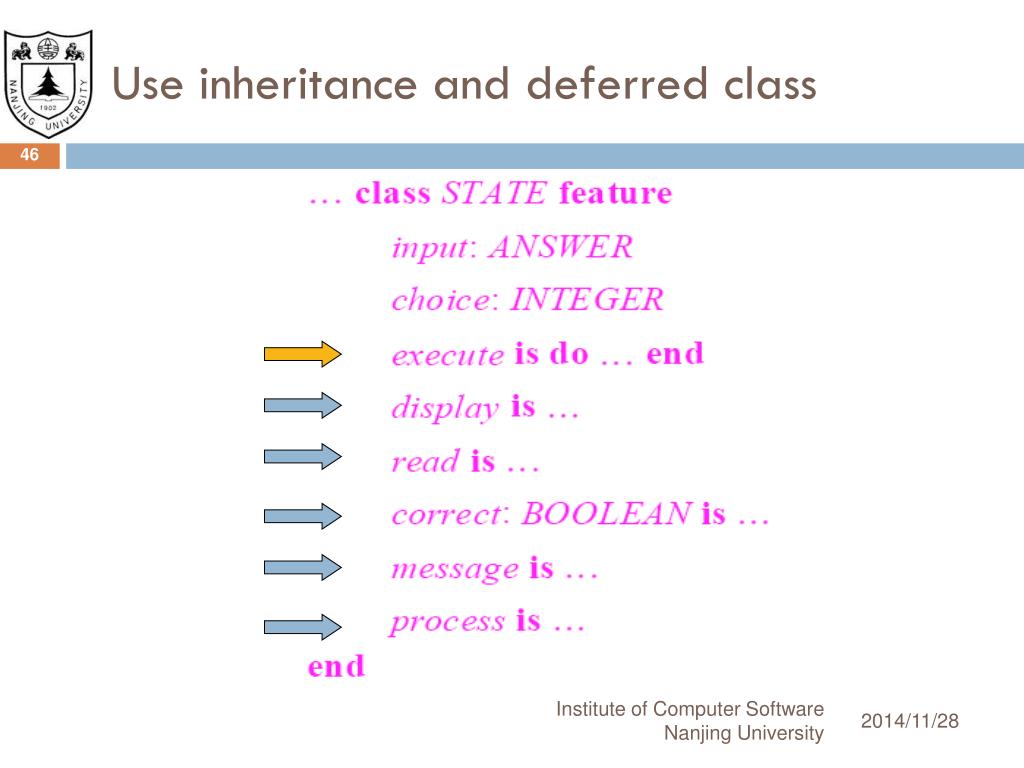 NANJING UNIVERSITY 1902

Use inheritance and deferred class

46

… class STATE feature

input: ANSWER

choice: INTEGER

execute is do … end

display is …

read is …

correct: BOOLEAN is …

message is …

process is …

end

Institute of Computer Software
Nanjing University

2014/11/28